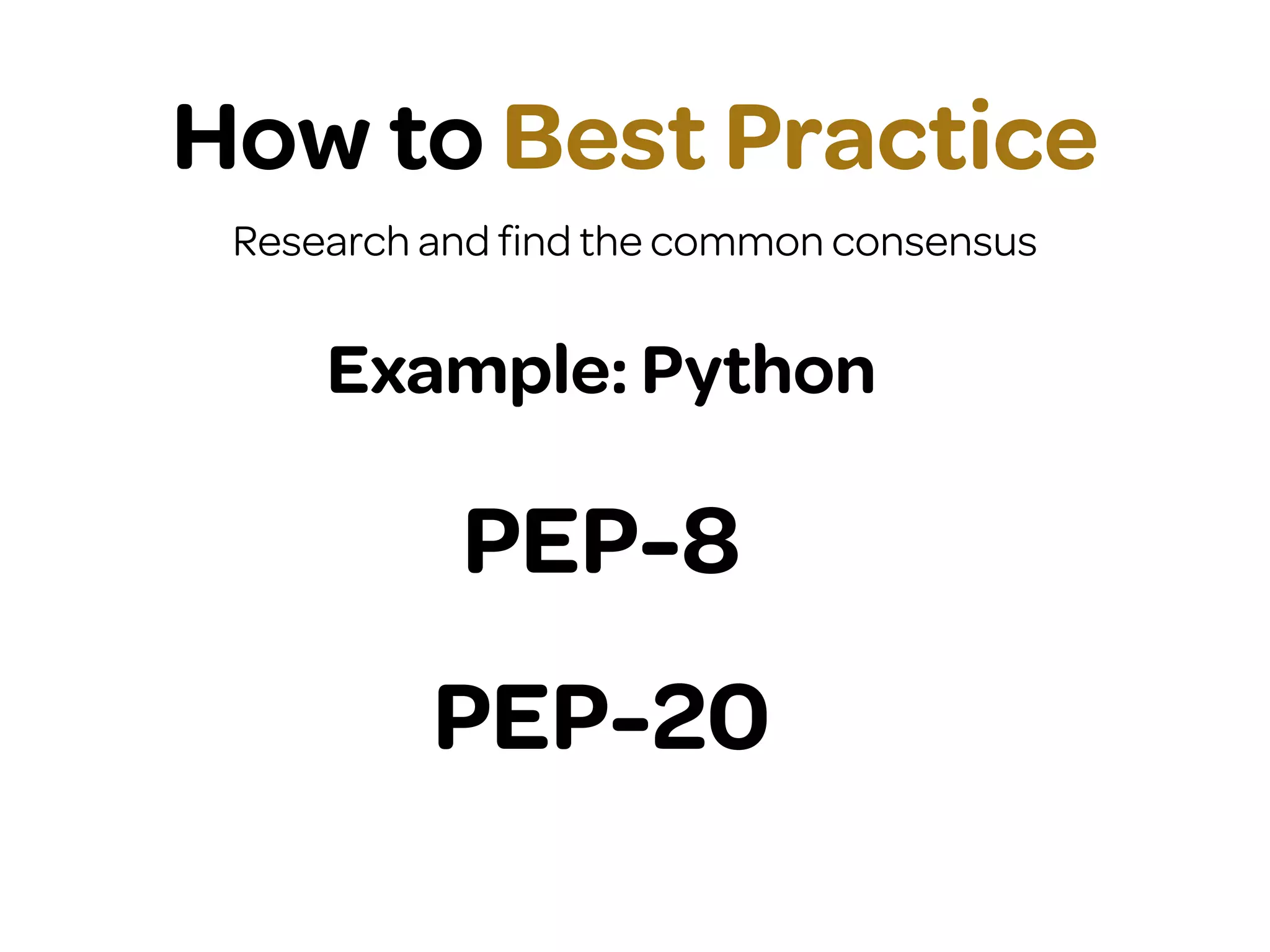 How to Best Practice

Research and find the common consensus

Example: Python

PEP-8

PEP-20